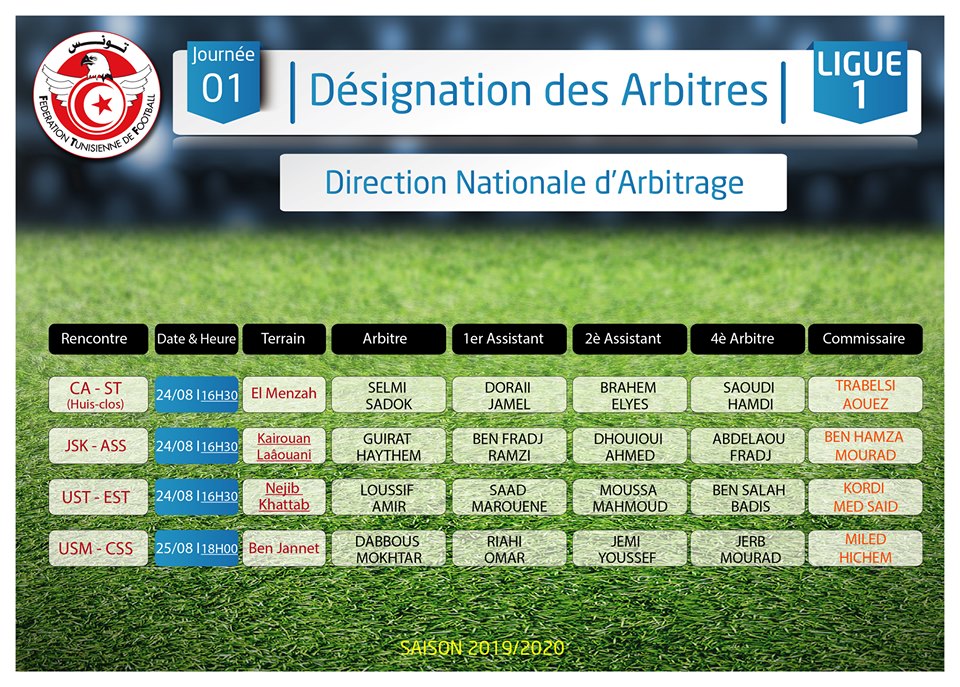 تونس
FEDERATION TUNISIENNE DE FOOTBALL

Journée 01

Désignation des Arbitres

LIGUE 1

Direction Nationale d'Arbitrage

| Rencontre | Date & Heure | Terrain | Arbitre | 1er Assistant | 2è Assistant | 4è Arbitre | Commissaire |
|---|---|---|---|---|---|---|---|
| CA - ST (Huis-clos) | 24/08 I16H30 | El Menzah | SELMI SADOK | DORAII JAMEL | BRAHEM ELYES | SAOUDI HAMDI | TRABELSI AOUEZ |
| JSK - ASS | 24/08 I16H30 | Kairouan Laâouani | GUIRAT HAYTHEM | BEN FRADJ RAMZI | DHOUIOUI AHMED | ABDELAOU FRADJ | BEN HAMZA MOURAD |
| UST - EST | 24/08 I16H30 | Nejib Khattab | LOUSSIF AMIR | SAAD MAROUENE | MOUSSA MAHMOUD | BEN SALAH BADIS | KORDI MED SAID |
| USM - CSS | 25/08 I18H00 | Ben Jannet | DABBOUS MOKHTAR | RIAHI OMAR | JEMI YOUSSEF | JERB MOURAD | MILED HICHEM |

SAISON 2019/2020